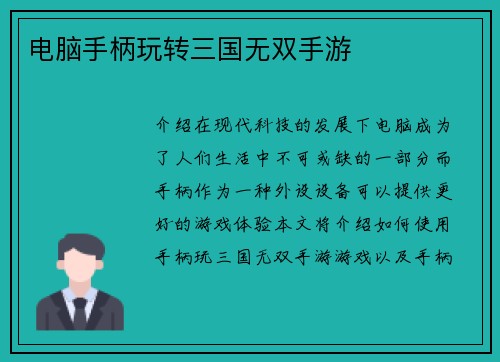 电脑手柄玩转三国无双手游

介绍在现代科技的发展下电脑成为了人们生活中不可或缺的一部分而手柄作为一种外设设备可以提供更好的游戏体验本文将介绍如何使用手柄玩三国无双手游游戏以及手柄